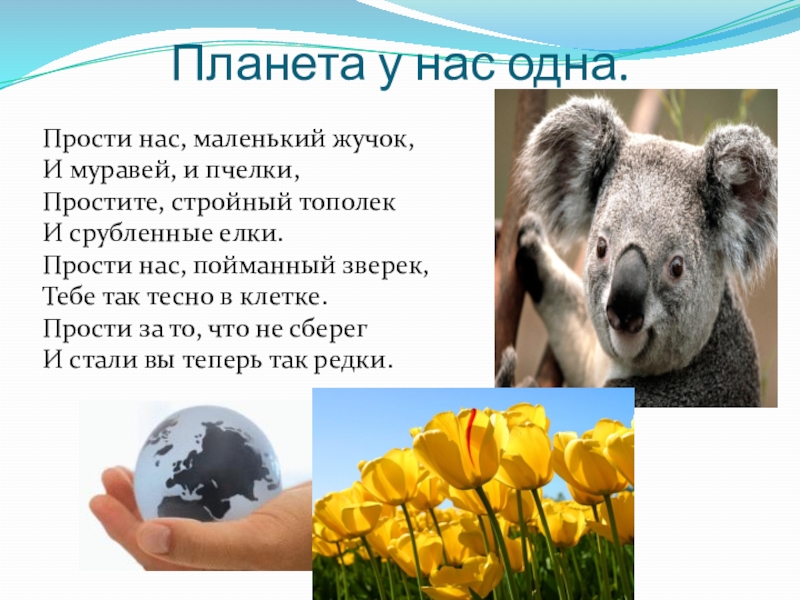 Планета у нас одна.

Прости нас, маленький жучок,
И муравей, и пчелки,
Простите, стройный тополек
И срубленные елки.
Прости нас, пойманный зверек,
Тебе так тесно в клетке.
Прости за то, что не сберег
И стали вы теперь так редки.